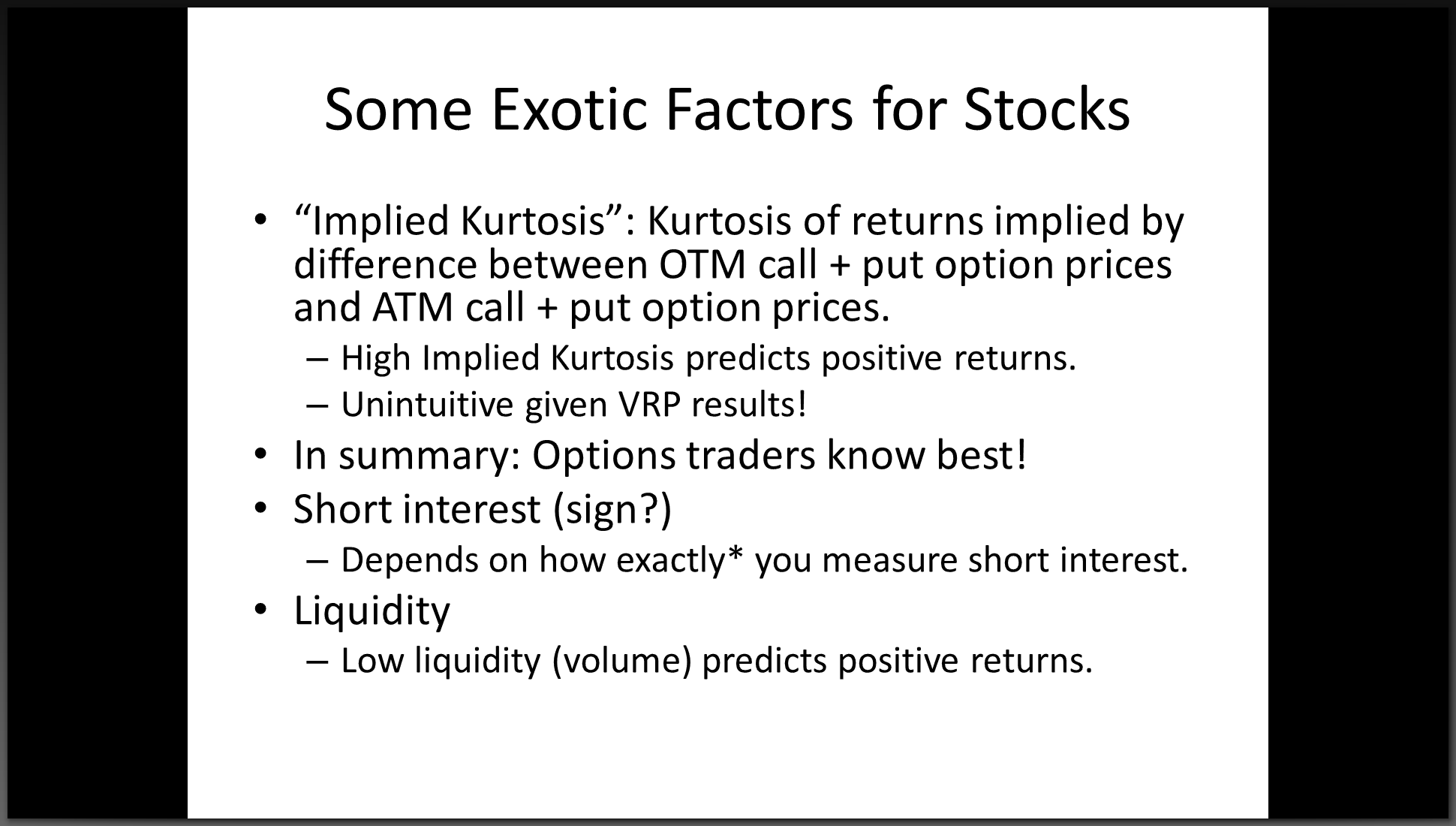 Some Exotic Factors for Stocks

• “Implied Kurtosis”: Kurtosis of returns implied by difference between OTM call + put option prices and ATM call + put option prices.
– High Implied Kurtosis predicts positive returns.
– Unintuitive given VRP results!
• In summary: Options traders know best!
• Short interest (sign?)
– Depends on how exactly* you measure short interest.
• Liquidity
– Low liquidity (volume) predicts positive returns.